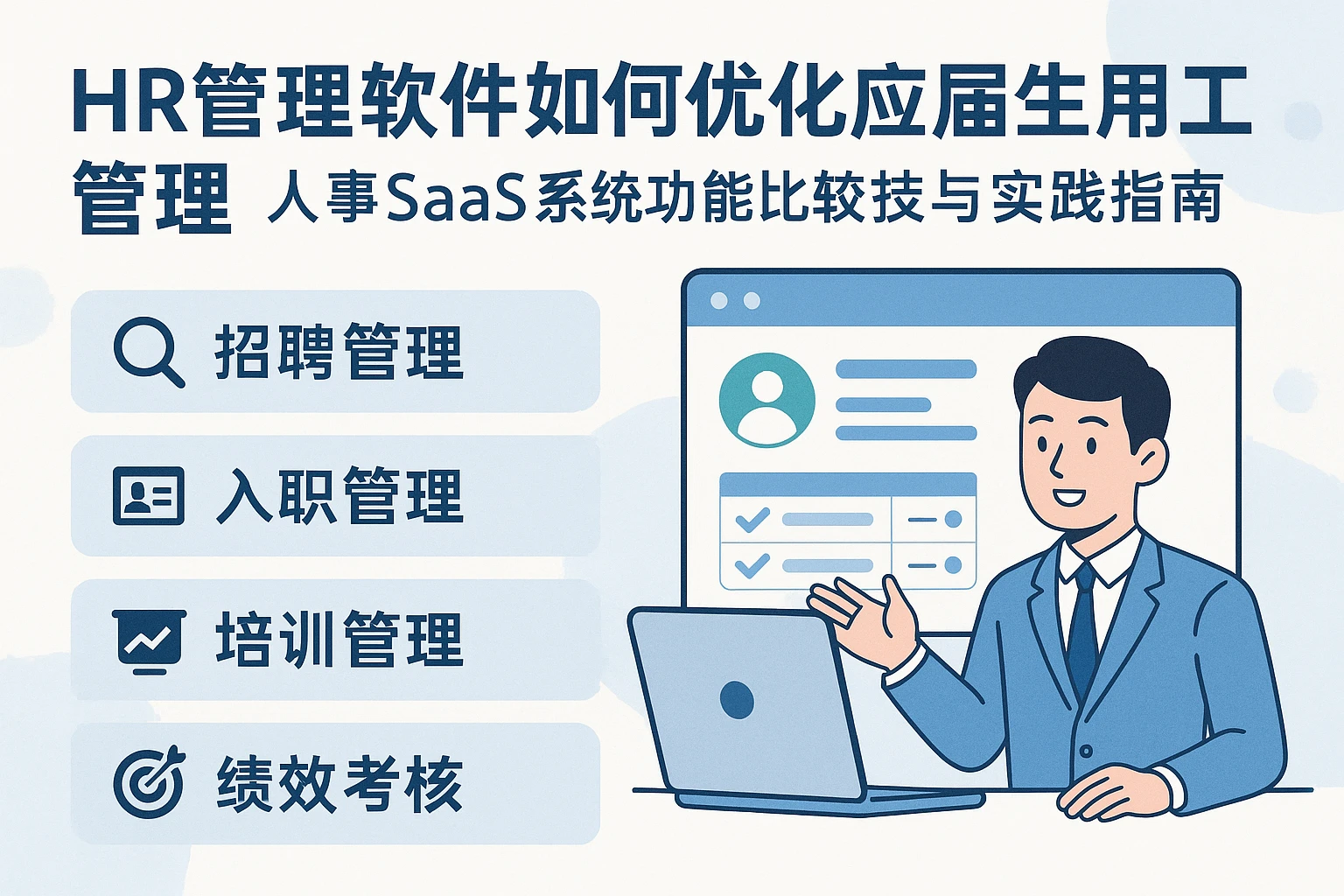 HR管理软件如何优化应届生用工管理 人事SaaS系统功能比较技与实践指南

招聘管理

入职管理

培训管理

绩效考核